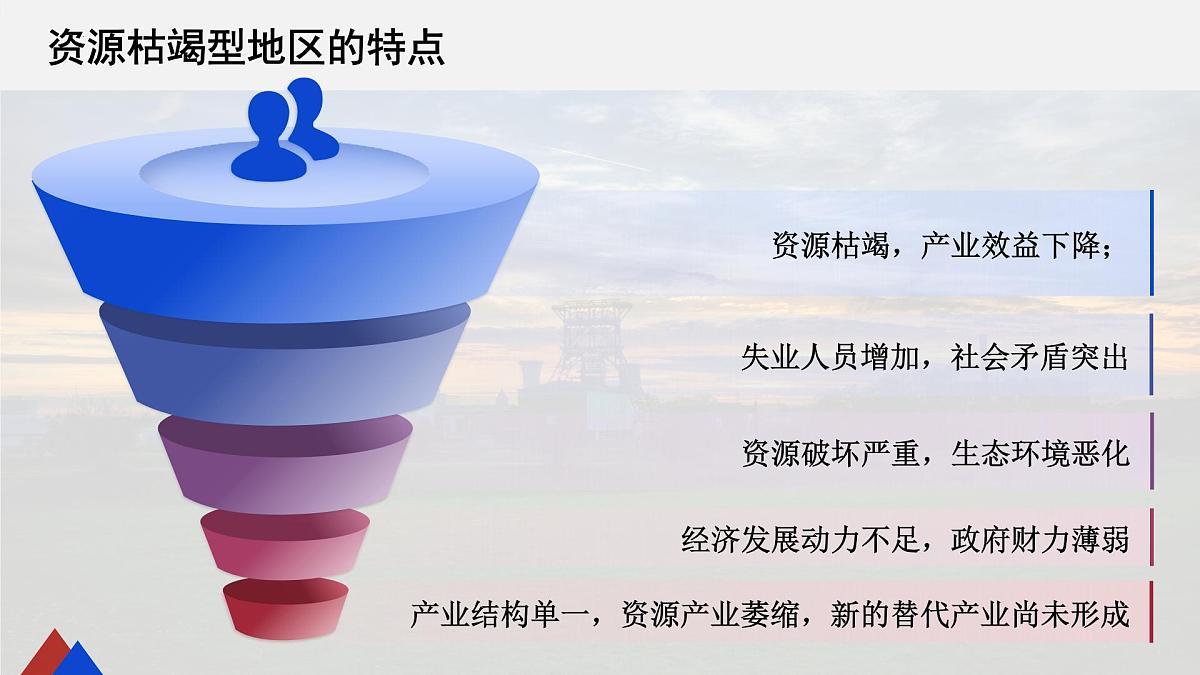 资源枯竭型地区的特点

资源枯竭，产业效益下降；

失业人员增加，社会矛盾突出

资源破坏严重，生态环境恶化

经济发展动力不足，政府财力薄弱

产业结构单一，资源产业萎缩，新的替代产业尚未形成